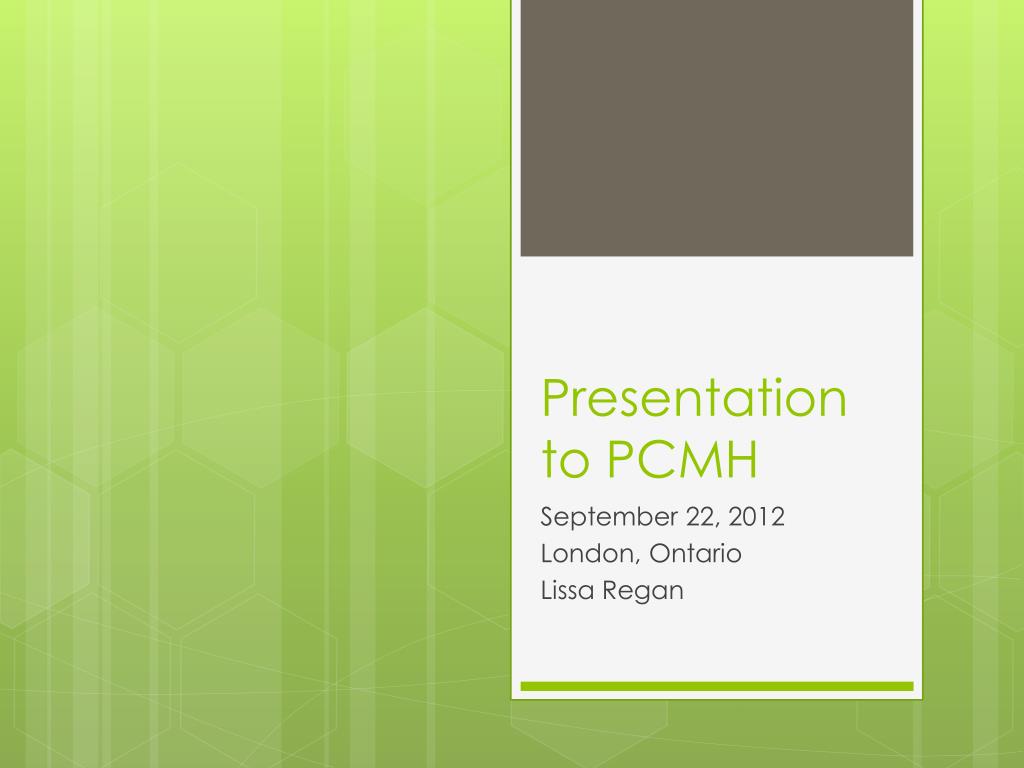 Presentation to PCMH

September 22, 2012
London, Ontario
Lissa Regan